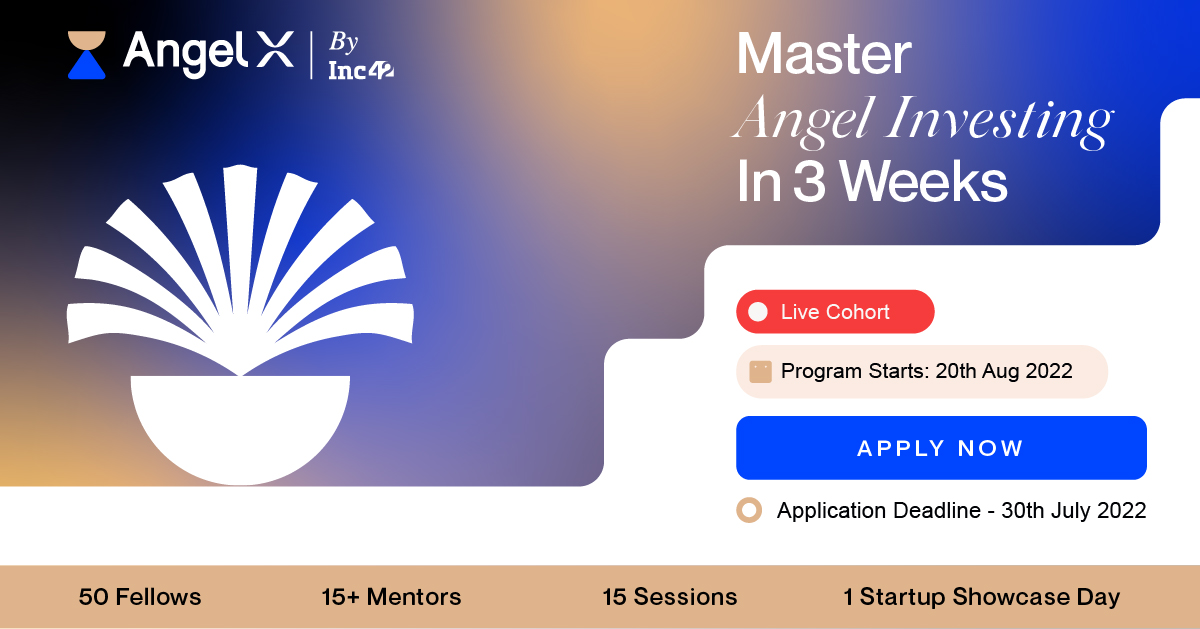 Angel X | By Inc42

Master
Angel Investing
In 3 Weeks

Live Cohort

Program Starts: 20th Aug 2022

APPLY NOW

Application Deadline - 30th July 2022

50 Fellows 15+ Mentors 15 Sessions 1 Startup Showcase Day